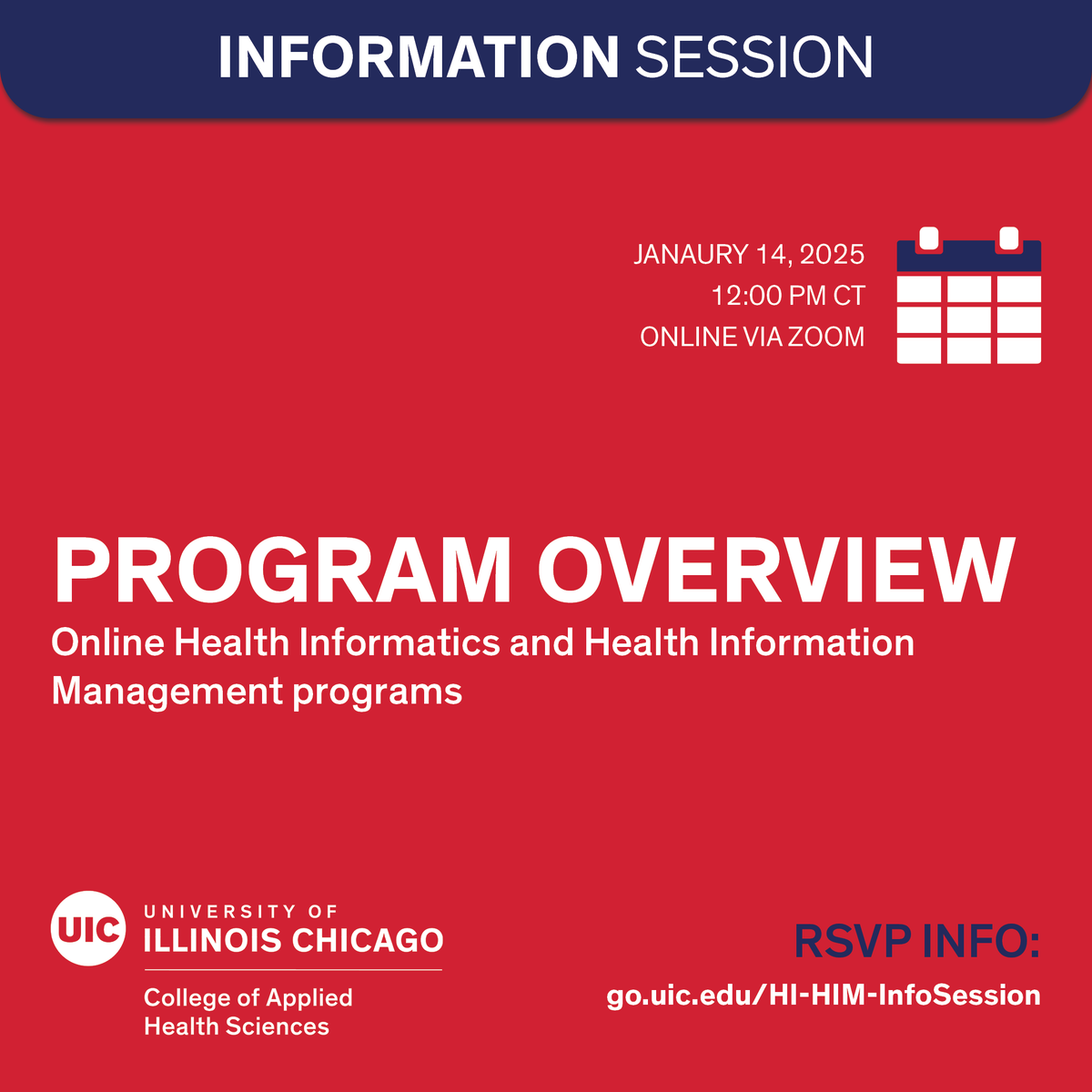 INFORMATION SESSION

JANAURY 14, 2025
12:00 PM CT
ONLINE VIA ZOOM

PROGRAM OVERVIEW

Online Health Informatics and Health Information Management programs

UIC UNIVERSITY OF ILLINOIS CHICAGO

College of Applied Health Sciences

RSVP INFO:
go.uic.edu/HI-HIM-InfoSession